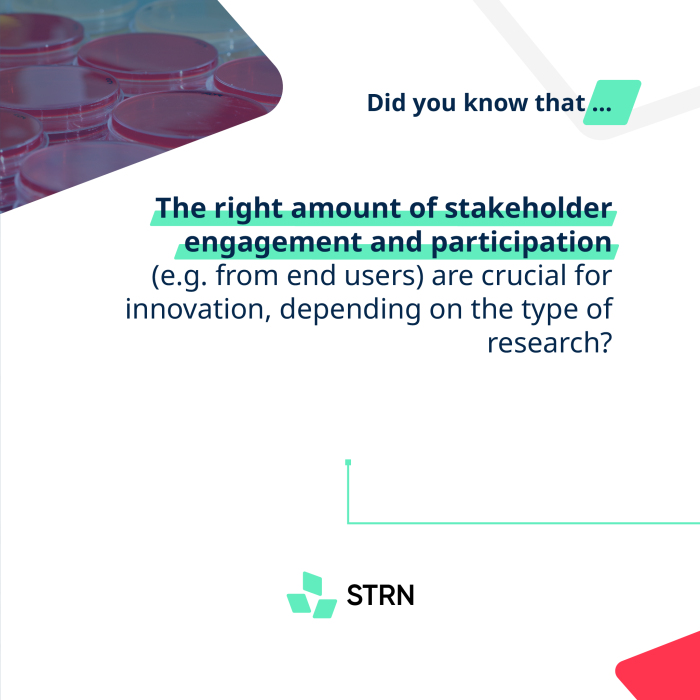 Did you know that ...

The right amount of stakeholder engagement and participation (e.g. from end users) are crucial for innovation, depending on the type of research?

STRN